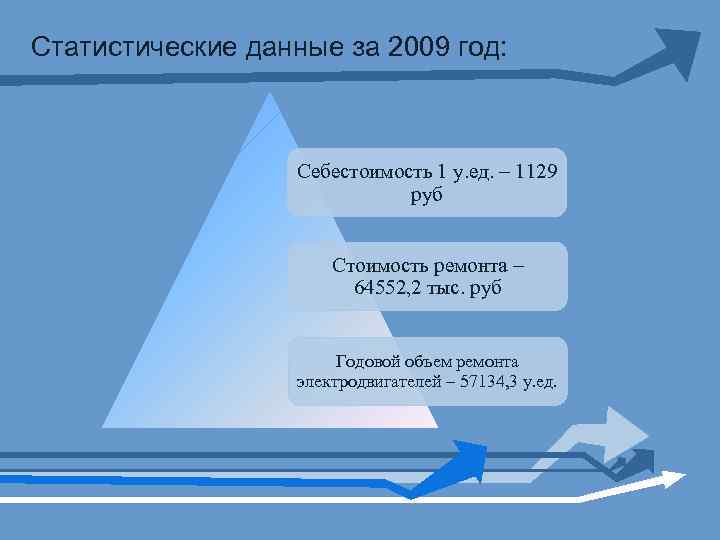 Статистические данные за 2009 год:

Себестоимость 1 у.ед. – 1129 руб

Стоимость ремонта – 64552,2 тыс. руб

Годовой объем ремонта электродвигателей – 57134,3 у.ед.